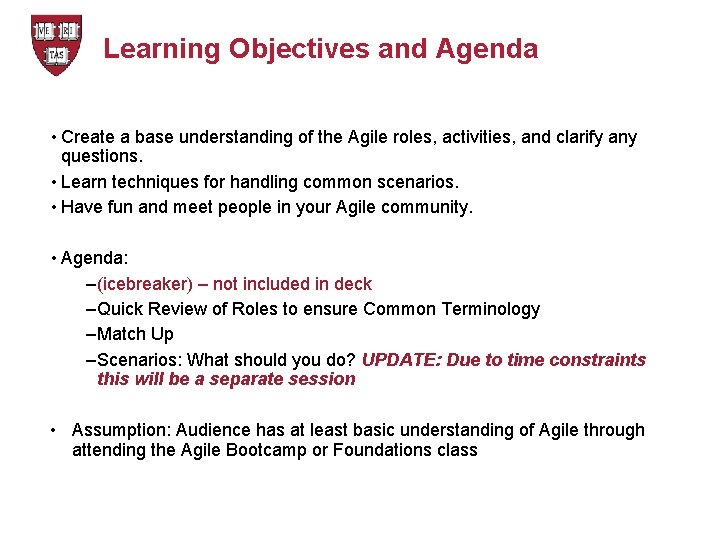 VE RI TAS

Learning Objectives and Agenda

• Create a base understanding of the Agile roles, activities, and clarify any questions.
• Learn techniques for handling common scenarios.
• Have fun and meet people in your Agile community.

• Agenda:
–(icebreaker) – not included in deck
–Quick Review of Roles to ensure Common Terminology
–Match Up
–Scenarios: What should you do? UPDATE: Due to time constraints this will be a separate session

• Assumption: Audience has at least basic understanding of Agile through attending the Agile Bootcamp or Foundations class